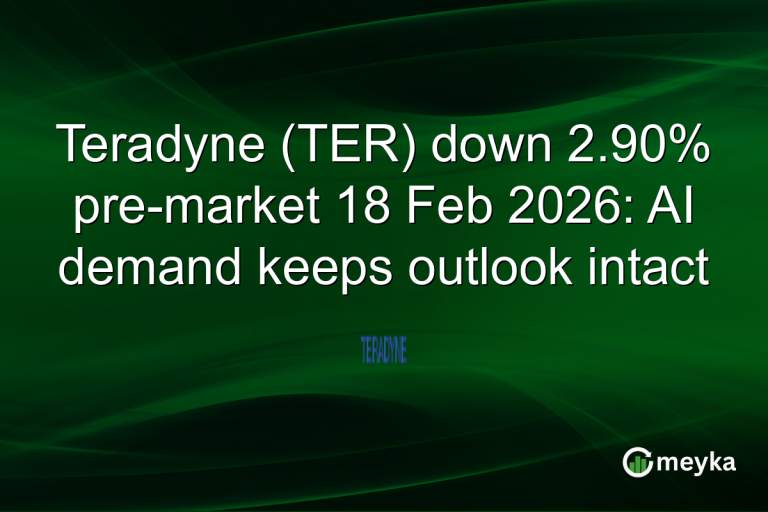 Teradyne (TER) down 2.90% pre-market 18 Feb 2026: AI demand keeps outlook intact

TERADYNE

meyka